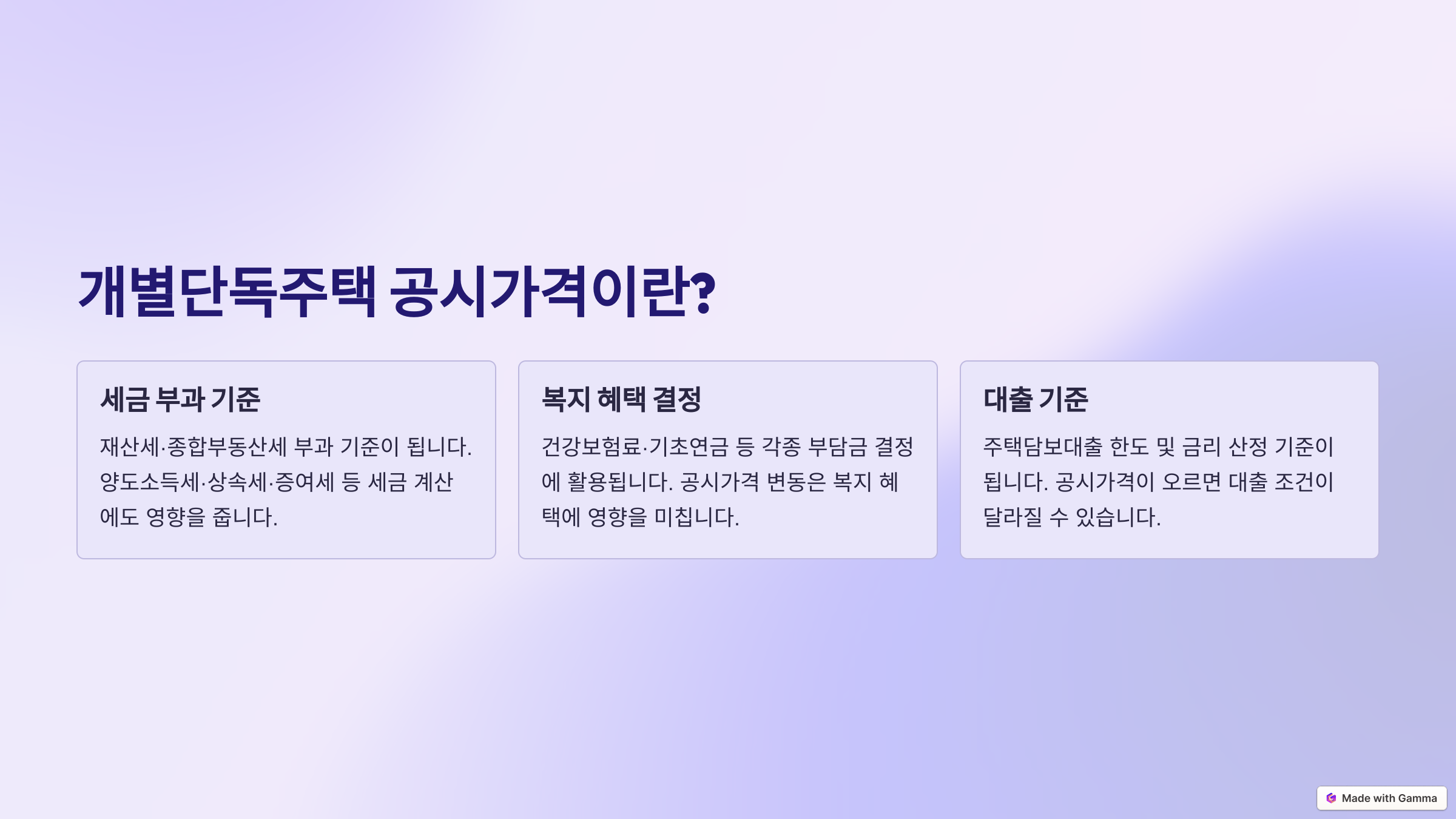 개별단독주택 공시가격이란?

세금 부과 기준

재산세·종합부동산세 부과 기준이 됩니다. 양도소득세·상속세·증여세 등 세금 계산에도 영향을 줍니다.

복지 혜택 결정

건강보험료·기초연금 등 각종 부담금 결정에 활용됩니다. 공시가격 변동은 복지 혜택에 영향을 미칩니다.

대출 기준

주택담보대출 한도 및 금리 산정 기준이 됩니다. 공시가격이 오르면 대출 조건이 달라질 수 있습니다.

Made with Gamma